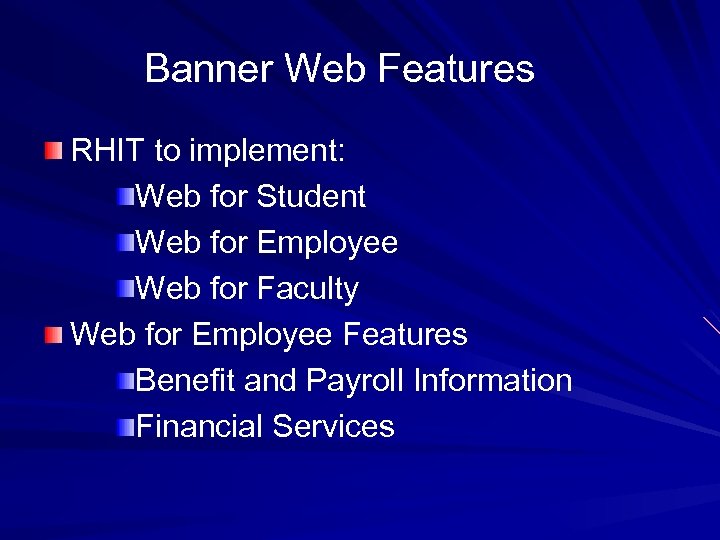 Banner Web Features

RHIT to implement:

Web for Student

Web for Employee

Web for Faculty

Web for Employee Features

Benefit and Payroll Information

Financial Services